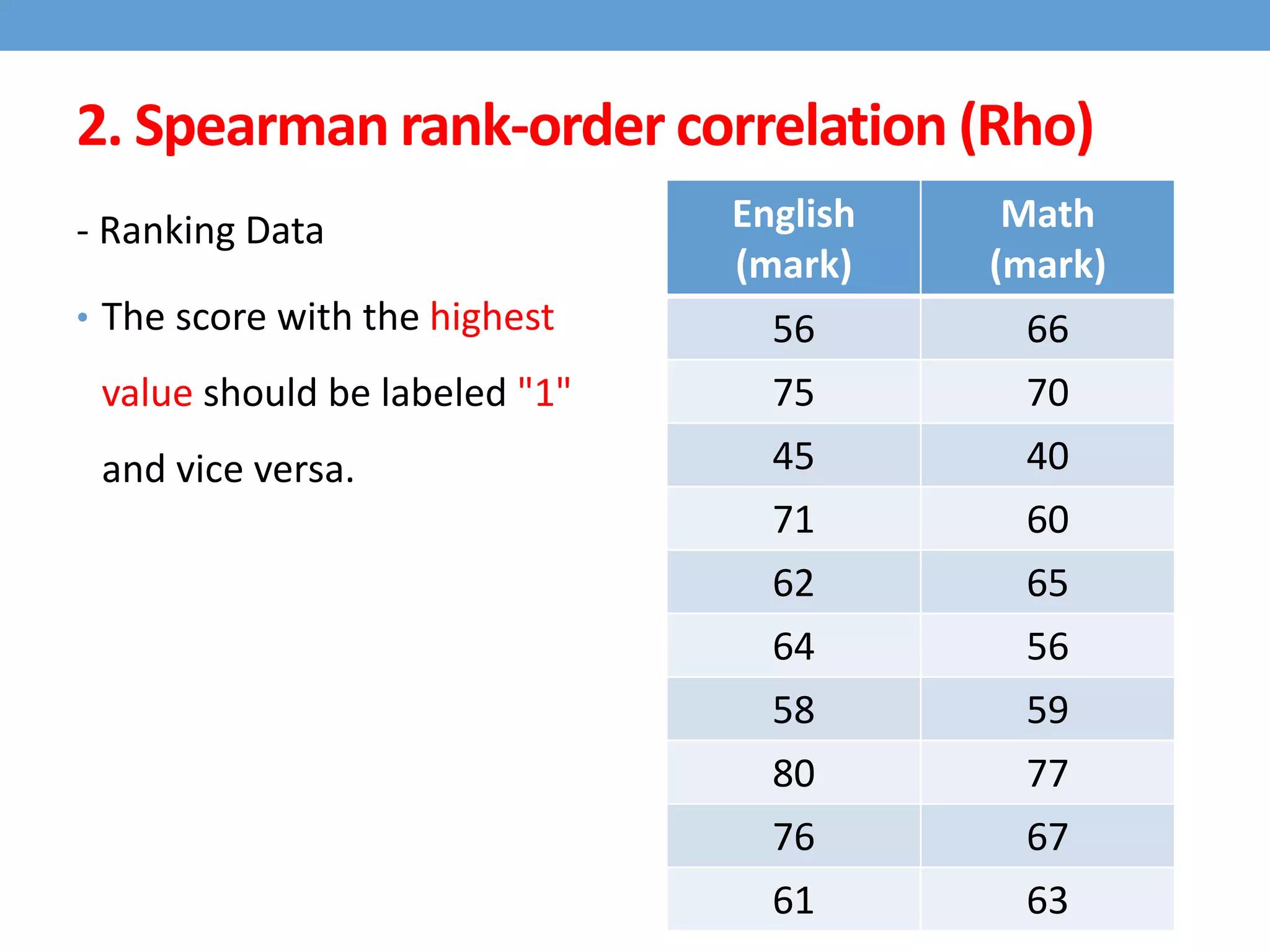 2. Spearman rank-order correlation (Rho)

- Ranking Data

• The score with the highest value should be labeled "1" and vice versa.

| English (mark) | Math (mark) |
|---|---|
| 56 | 66 |
| 75 | 70 |
| 45 | 40 |
| 71 | 60 |
| 62 | 65 |
| 64 | 56 |
| 58 | 59 |
| 80 | 77 |
| 76 | 67 |
| 61 | 63 |